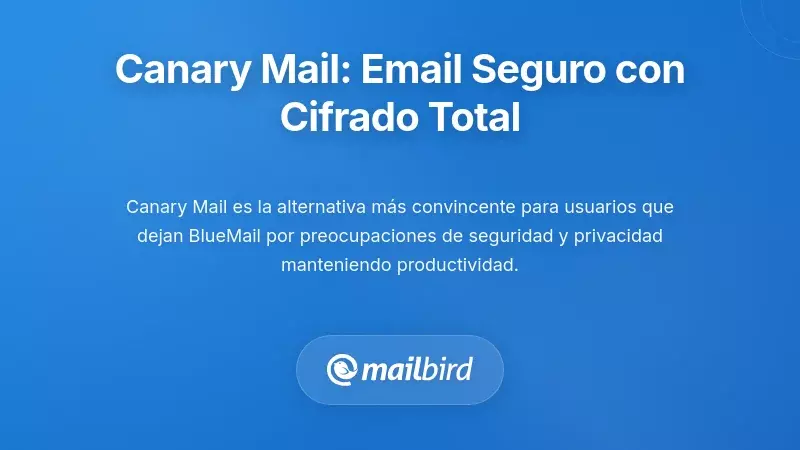 Canary Mail: Email Seguro con Cifrado Total

Canary Mail es la alternativa más convincente para usuarios que dejan BlueMail por preocupaciones de seguridad y privacidad manteniendo productividad.

mailbird